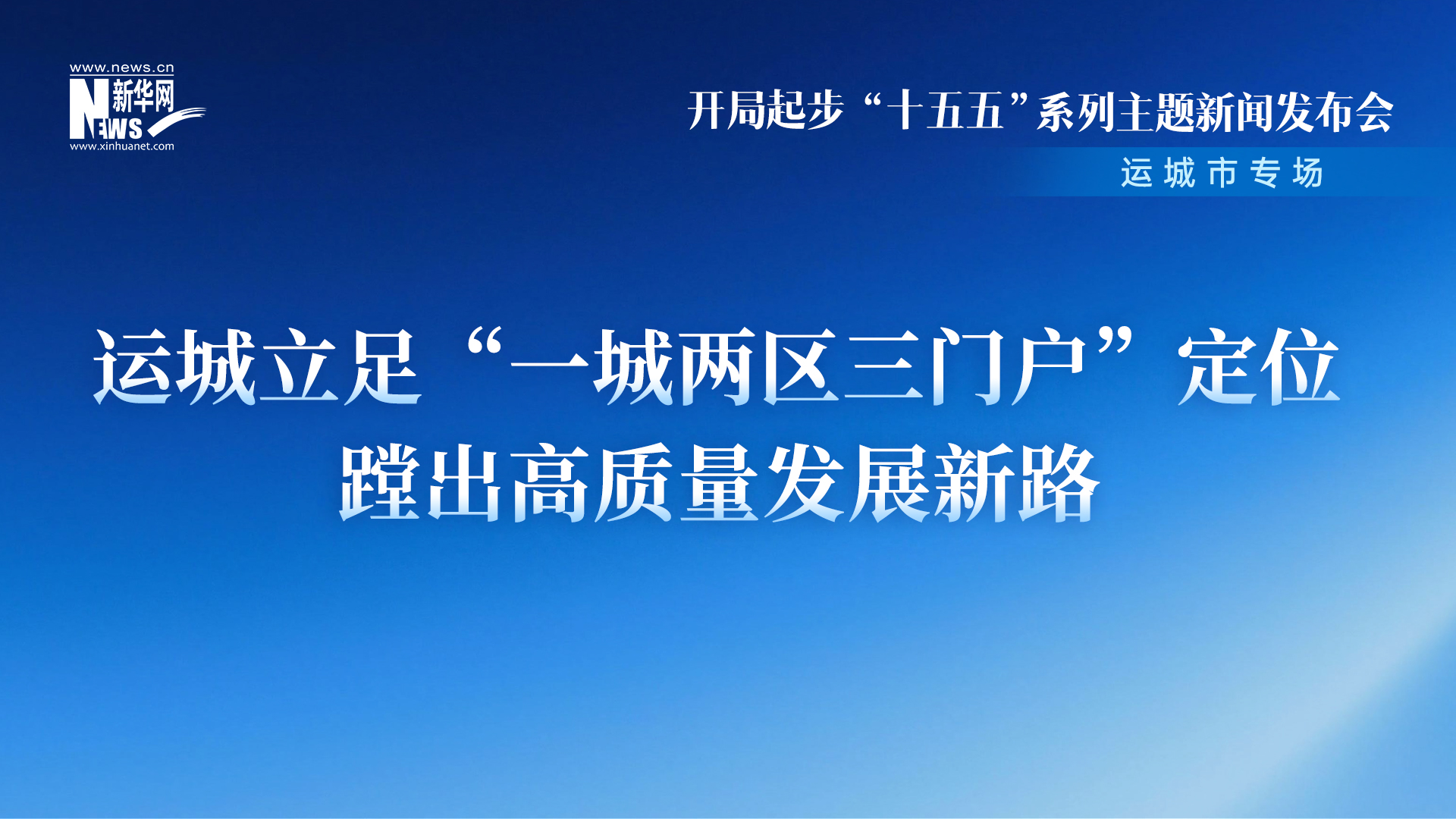 www.news.cn
新华网
NEWS
www.xinhuanet.com

开局起步“十五五”系列主题新闻发布会
运城市专场

运城立足“一城两区三门户”定位
蹚出高质量发展新路